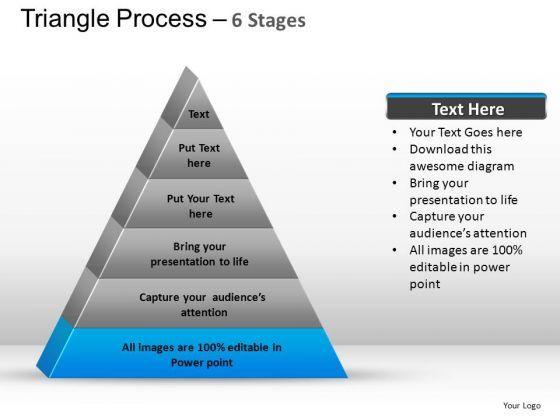 Triangle Process – 6 Stages

Text

Put Text here

Put Your Text here

Bring your presentation to life

Capture your audience's attention

All images are 100% editable in Power point

Text Here

• Your Text Goes here
• Download this awesome diagram
• Bring your presentation to life
• Capture your audience's attention
• All images are 100% editable in power point

Your Logo